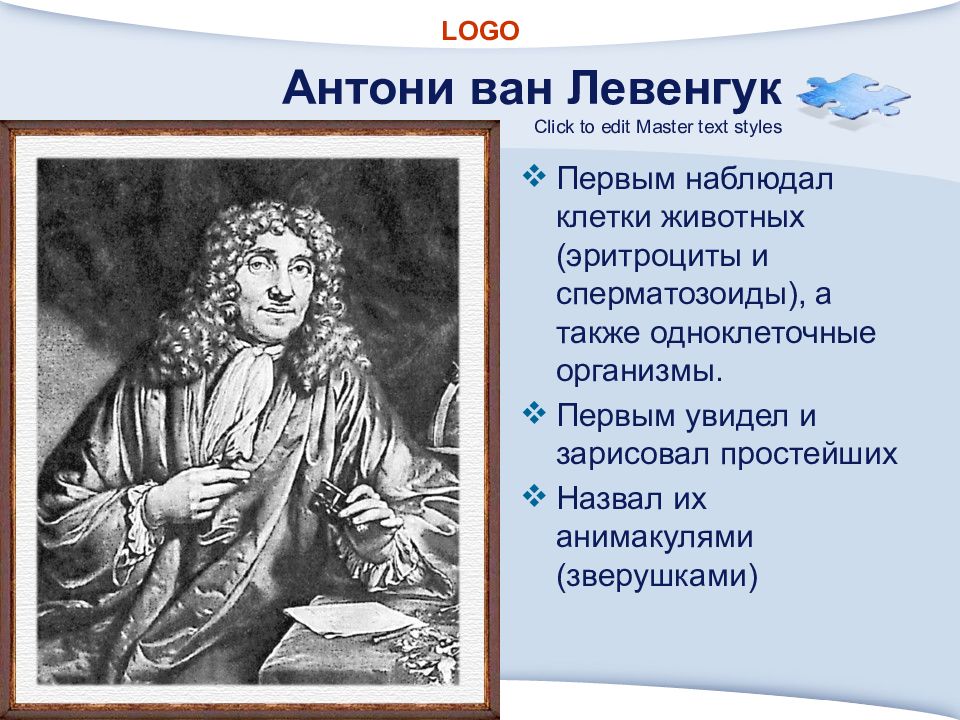 LOGO

Антони ван Левенгук

Click to edit Master text styles

❖ Первым наблюдал клетки животных (эритроциты и сперматозоиды), а также одноклеточные организмы.

❖ Первым увидел и зарисовал простейших

❖ Назвал их анимакулями (зверушками)